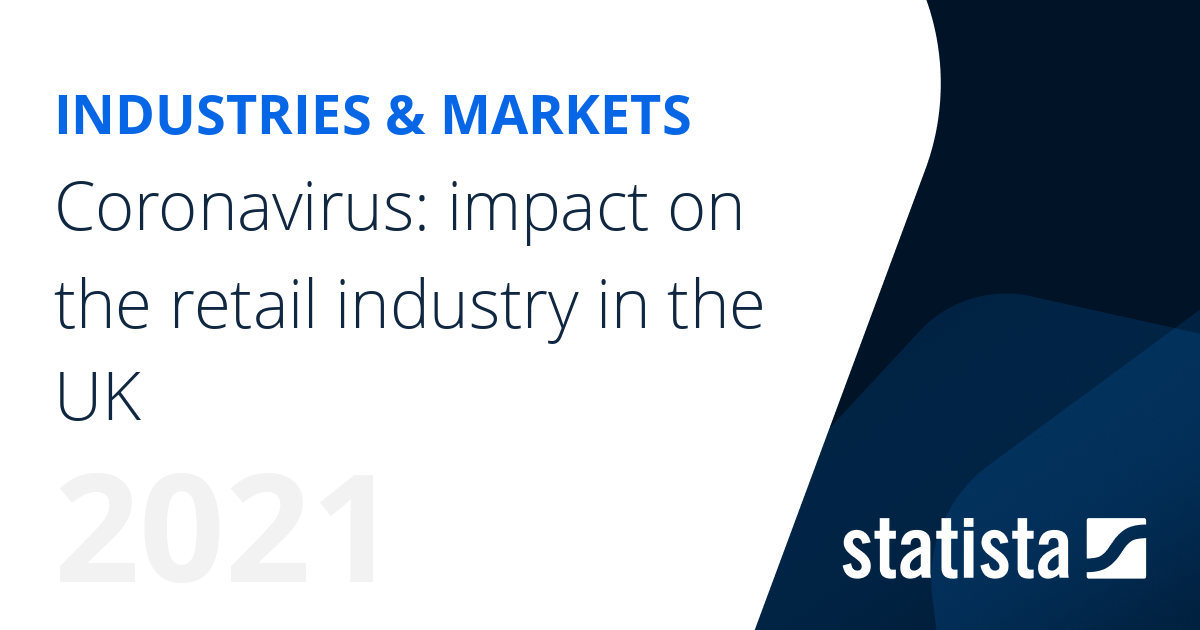 INDUSTRIES & MARKETS

Coronavirus: impact on the retail industry in the UK

2021

statista